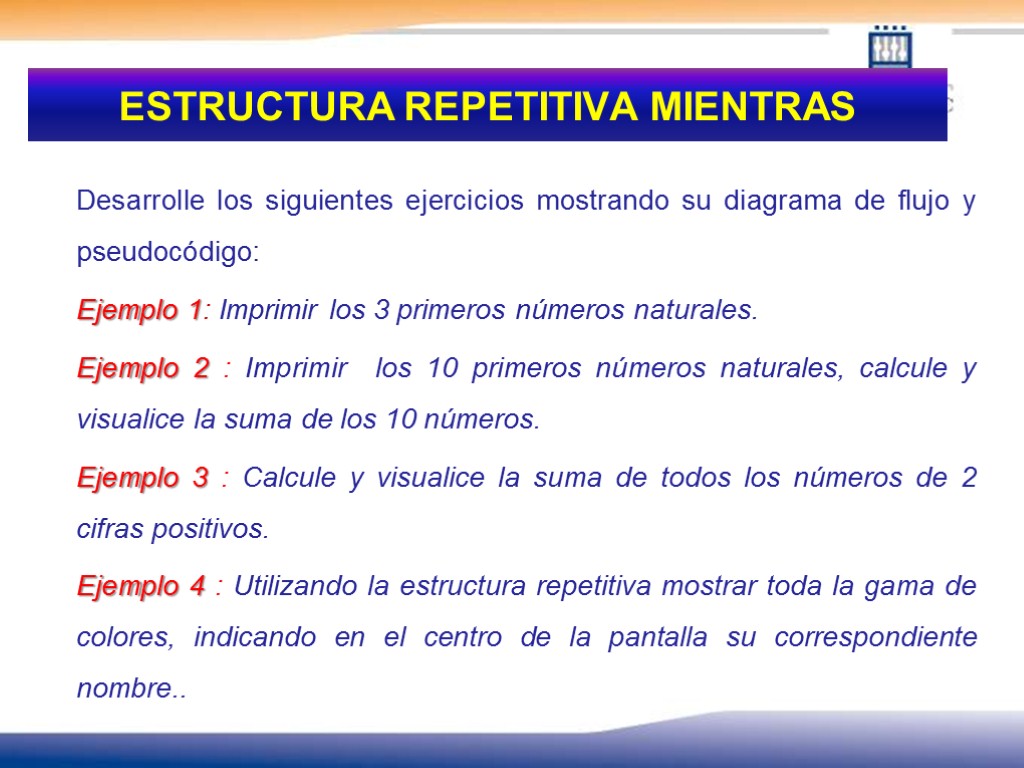 ESTRUCTURA REPETITIVA MIENTRAS

Desarrolle los siguientes ejercicios mostrando su diagrama de flujo y pseudocódigo:

Ejemplo 1: Imprimir los 3 primeros números naturales.

Ejemplo 2 : Imprimir los 10 primeros números naturales, calcule y visualice la suma de los 10 números.

Ejemplo 3 : Calcule y visualice la suma de todos los números de 2 cifras positivos.

Ejemplo 4 : Utilizando la estructura repetitiva mostrar toda la gama de colores, indicando en el centro de la pantalla su correspondiente nombre..